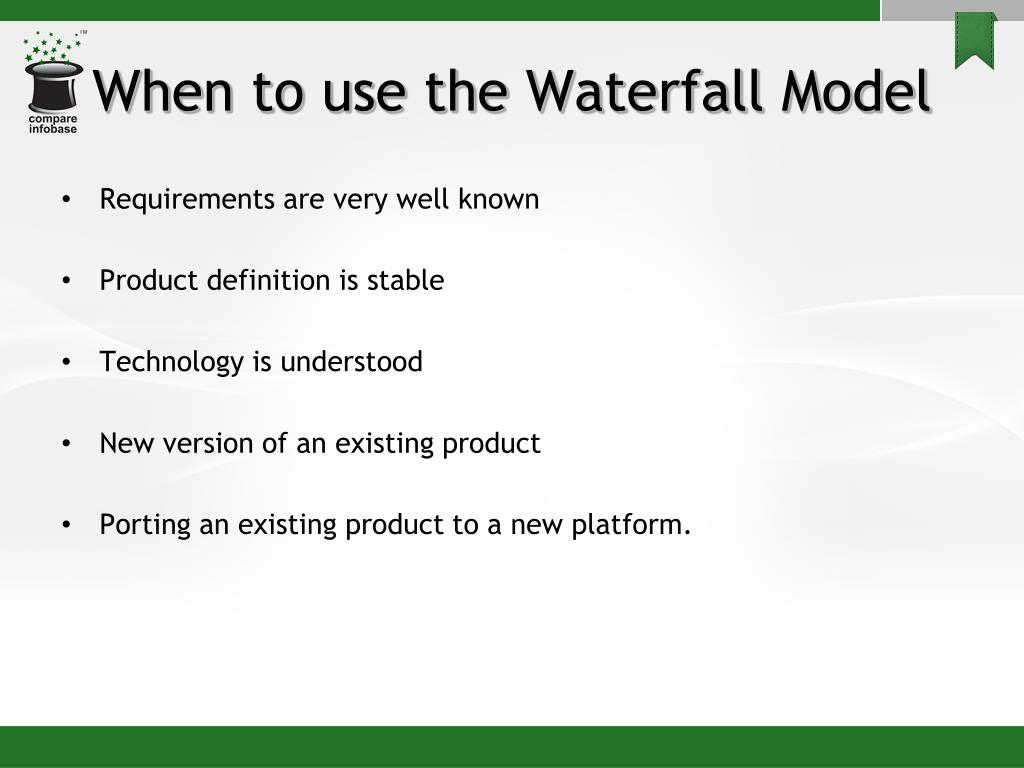 TM
compare infobase

When to use the Waterfall Model

• Requirements are very well known

• Product definition is stable

• Technology is understood

• New version of an existing product

• Porting an existing product to a new platform.